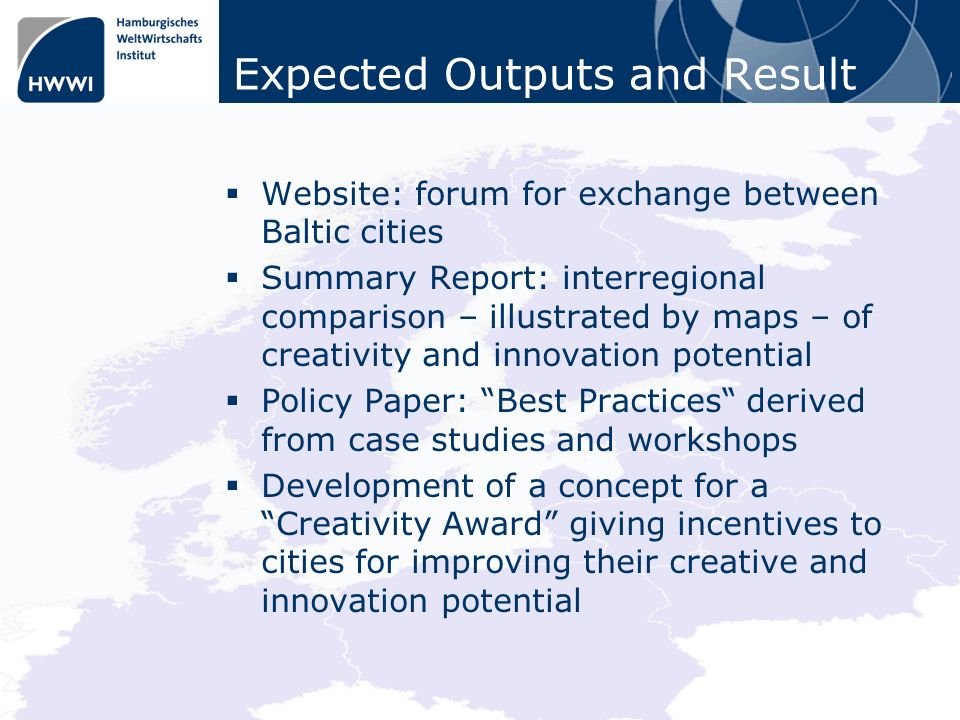 HWWI

Hamburgisches WeltWirtschafts Institut

Expected Outputs and Result

▪ Website: forum for exchange between Baltic cities

▪ Summary Report: interregional comparison – illustrated by maps – of creativity and innovation potential

▪ Policy Paper: “Best Practices“ derived from case studies and workshops

▪ Development of a concept for a “Creativity Award” giving incentives to cities for improving their creative and innovation potential